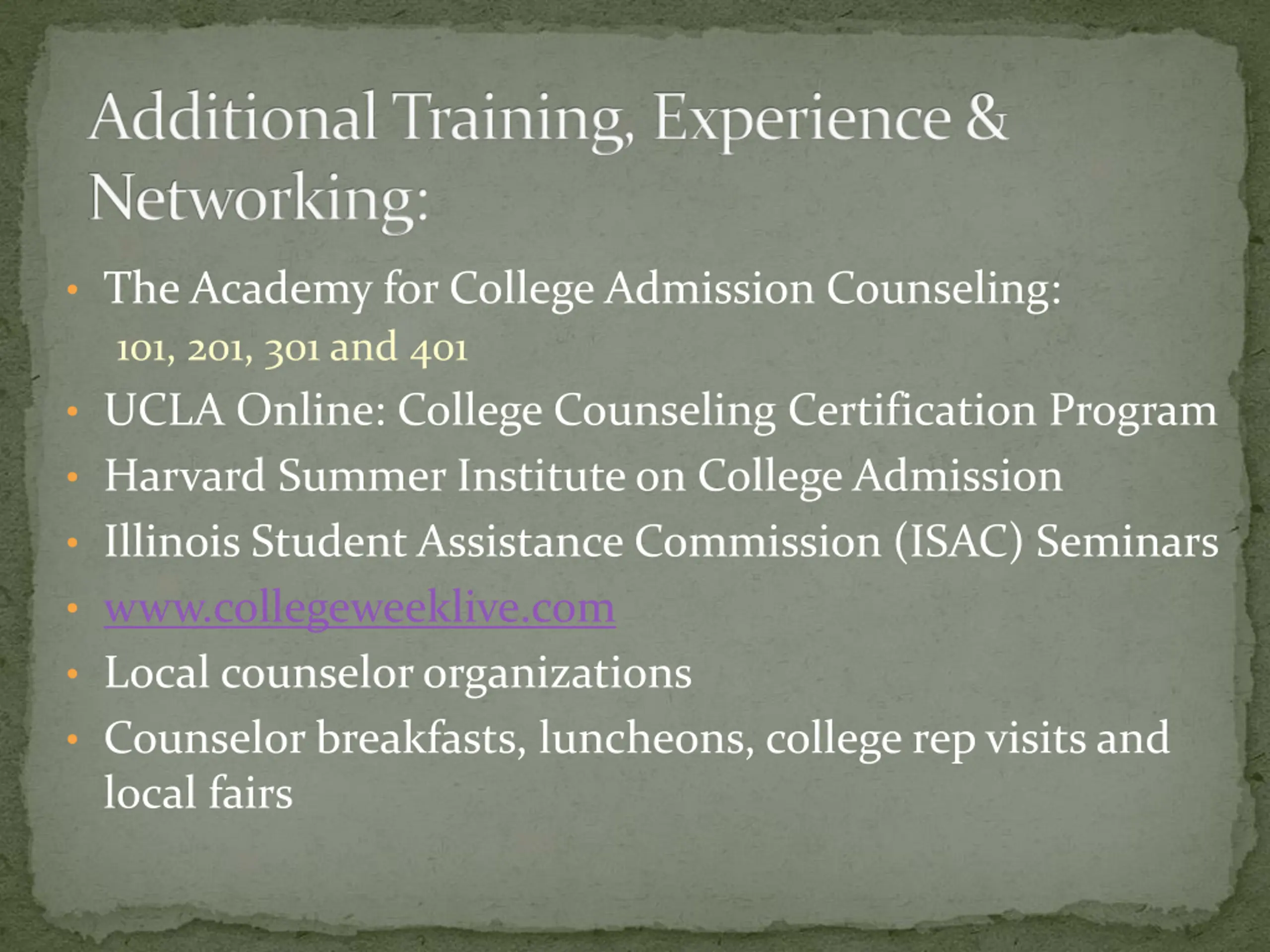 Additional Training, Experience & Networking:

• The Academy for College Admission Counseling: 101, 201, 301 and 401
• UCLA Online: College Counseling Certification Program
• Harvard Summer Institute on College Admission
• Illinois Student Assistance Commission (ISAC) Seminars
• www.collegeweeklive.com
• Local counselor organizations
• Counselor breakfasts, luncheons, college rep visits and local fairs